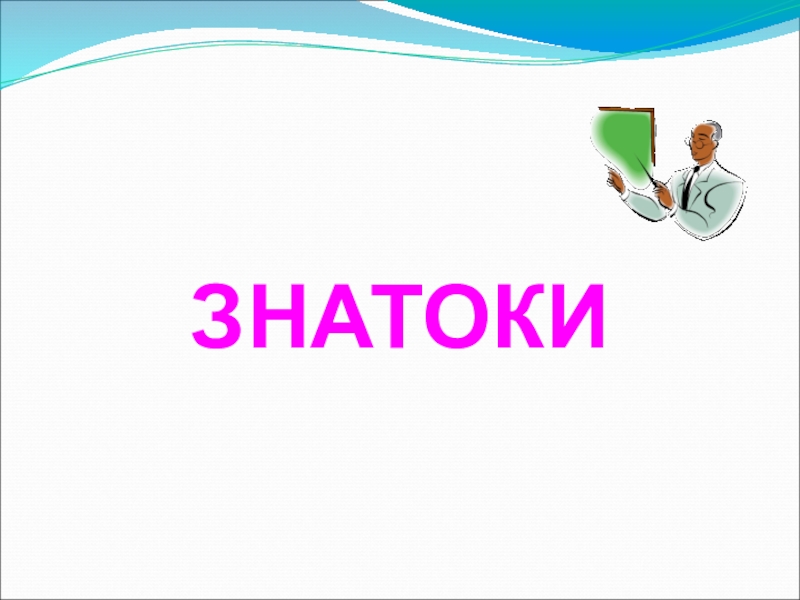 ЗНАТОКИ